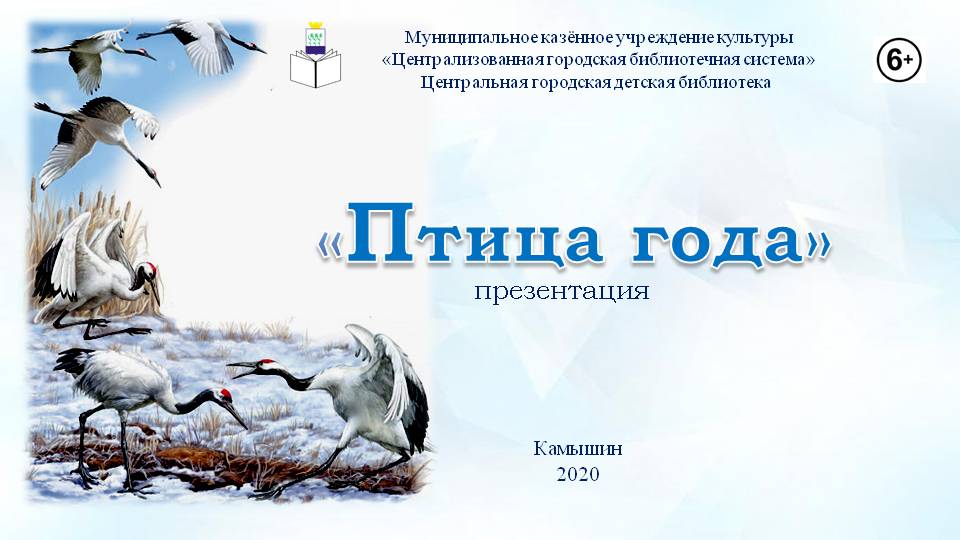 Муниципальное казённое учреждение культуры
«Централизованная городская библиотечная система»
Центральная городская детская библиотека

6+

«Птица года»
презентация

Камышин
2020